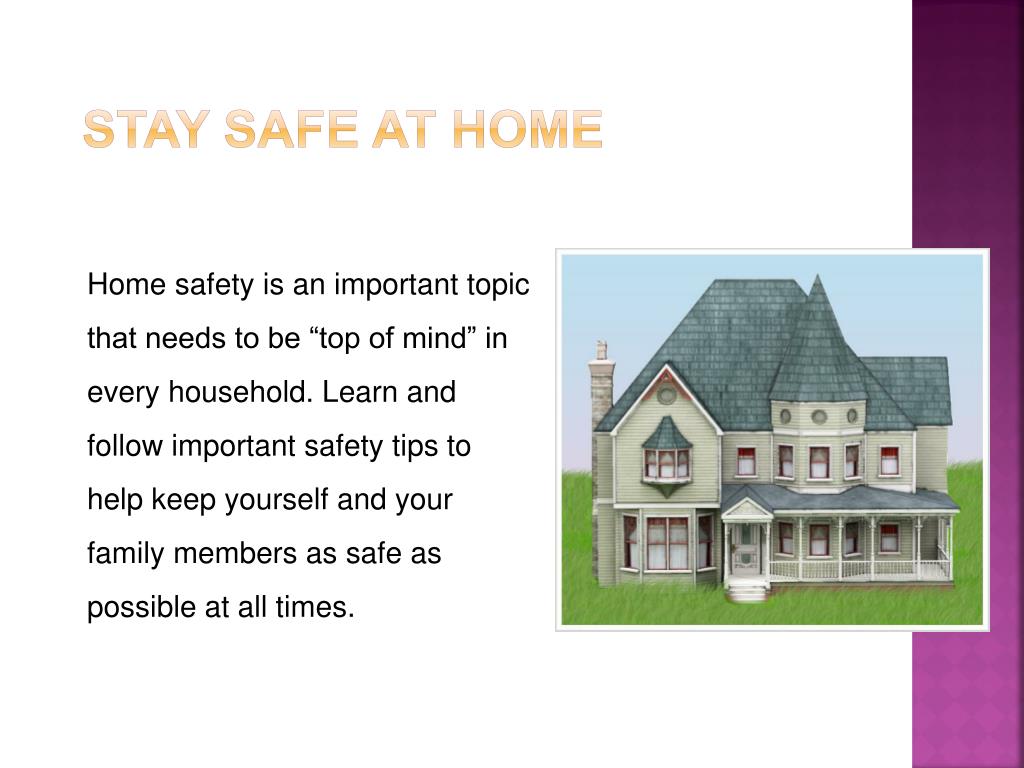 STAY SAFE AT HOME

Home safety is an important topic that needs to be “top of mind” in every household. Learn and follow important safety tips to help keep yourself and your family members as safe as possible at all times.